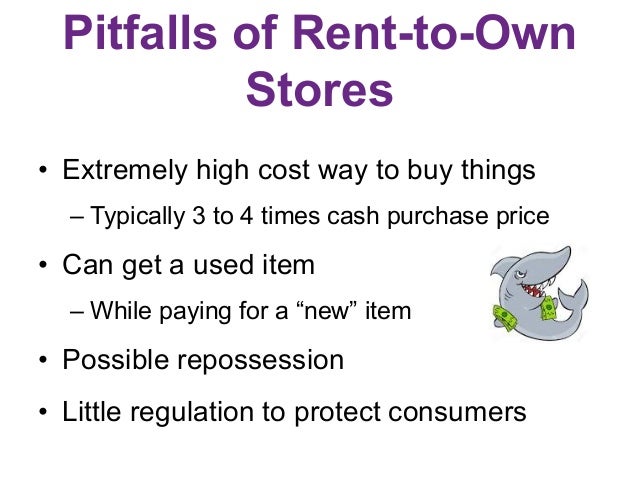 Pitfalls of Rent-to-Own Stores

• Extremely high cost way to buy things
– Typically 3 to 4 times cash purchase price
• Can get a used item
– While paying for a “new” item
• Possible repossession
• Little regulation to protect consumers